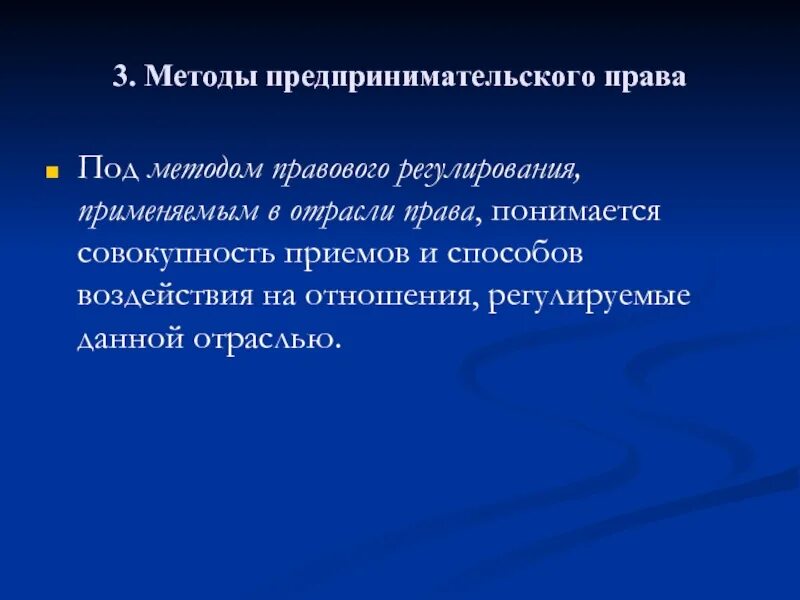 3. Методы предпринимательского права

Под методом правового регулирования, применяемым в отрасли права, понимается совокупность приемов и способов воздействия на отношения, регулируемые данной отраслью.